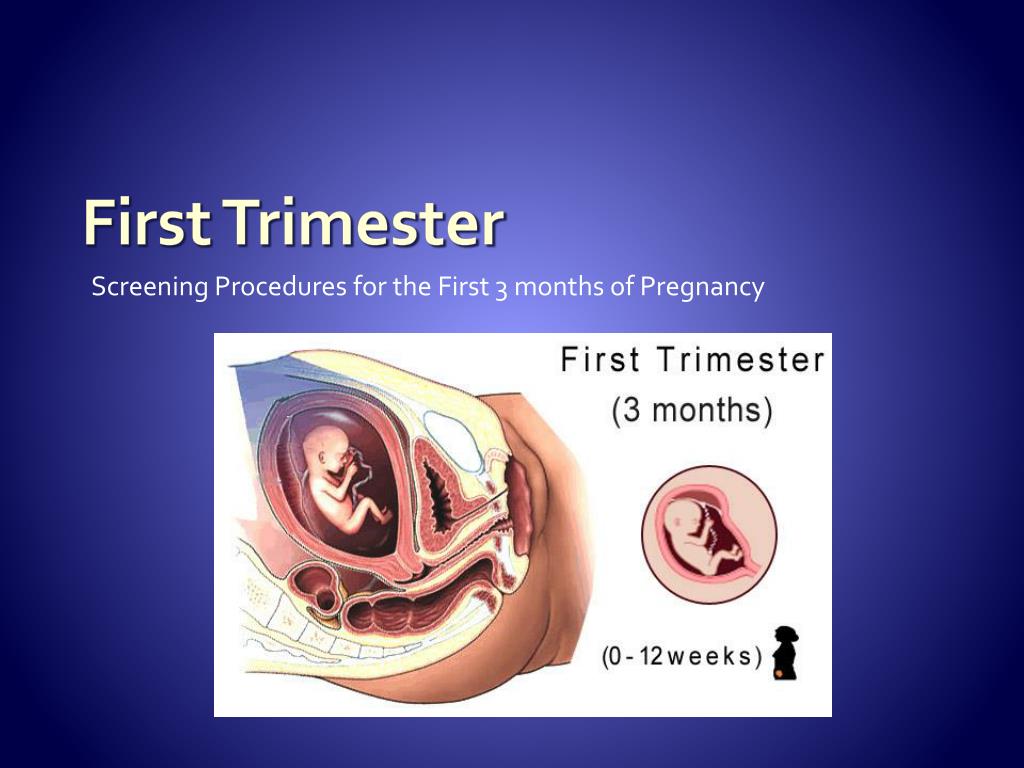 First Trimester

Screening Procedures for the First 3 months of Pregnancy

First Trimester
(3 months)

(0 - 12 weeks)